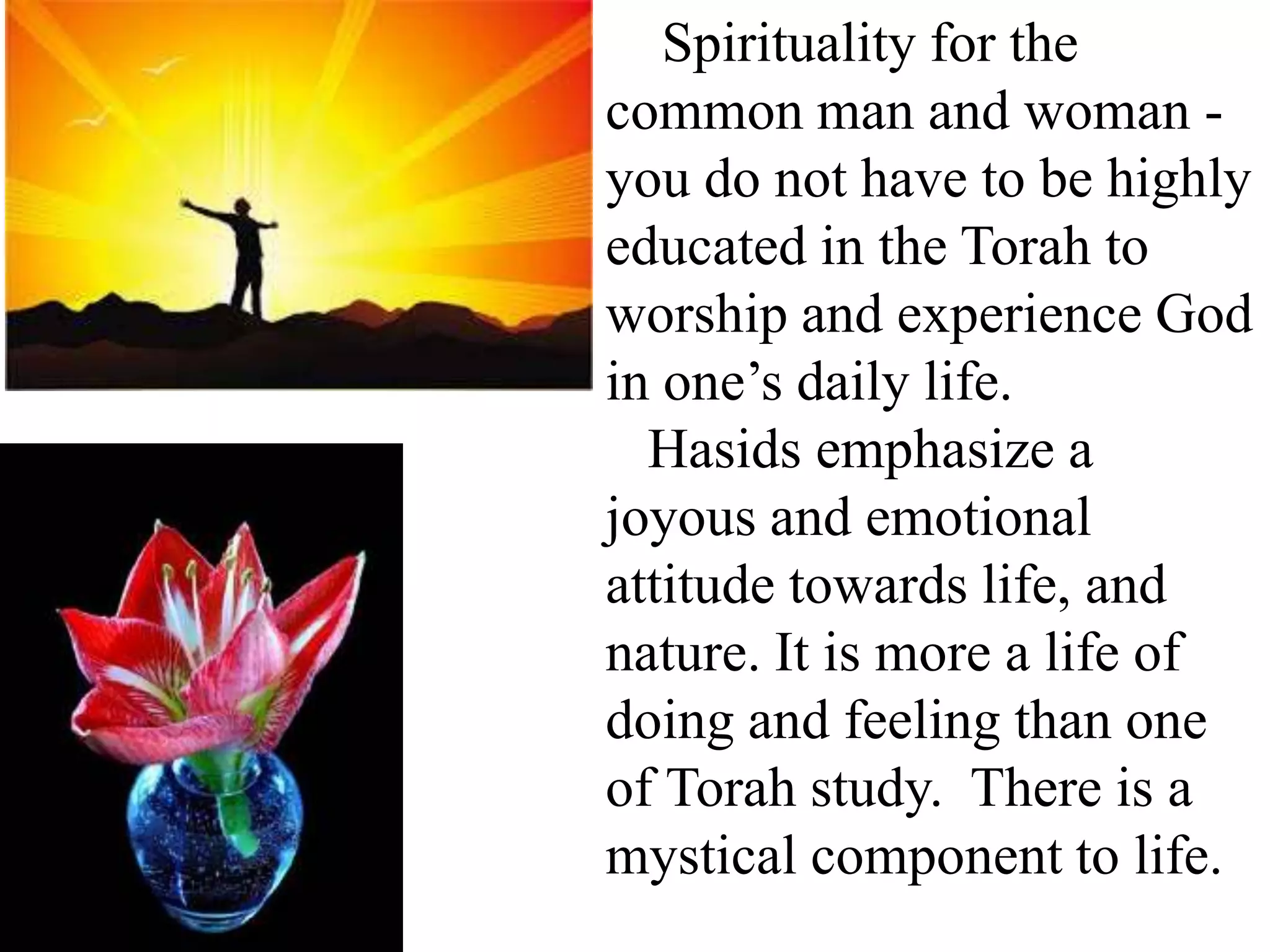 Spirituality for the common man and woman - you do not have to be highly educated in the Torah to worship and experience God in one’s daily life.

Hasids emphasize a joyous and emotional attitude towards life, and nature. It is more a life of doing and feeling than one of Torah study. There is a mystical component to life.